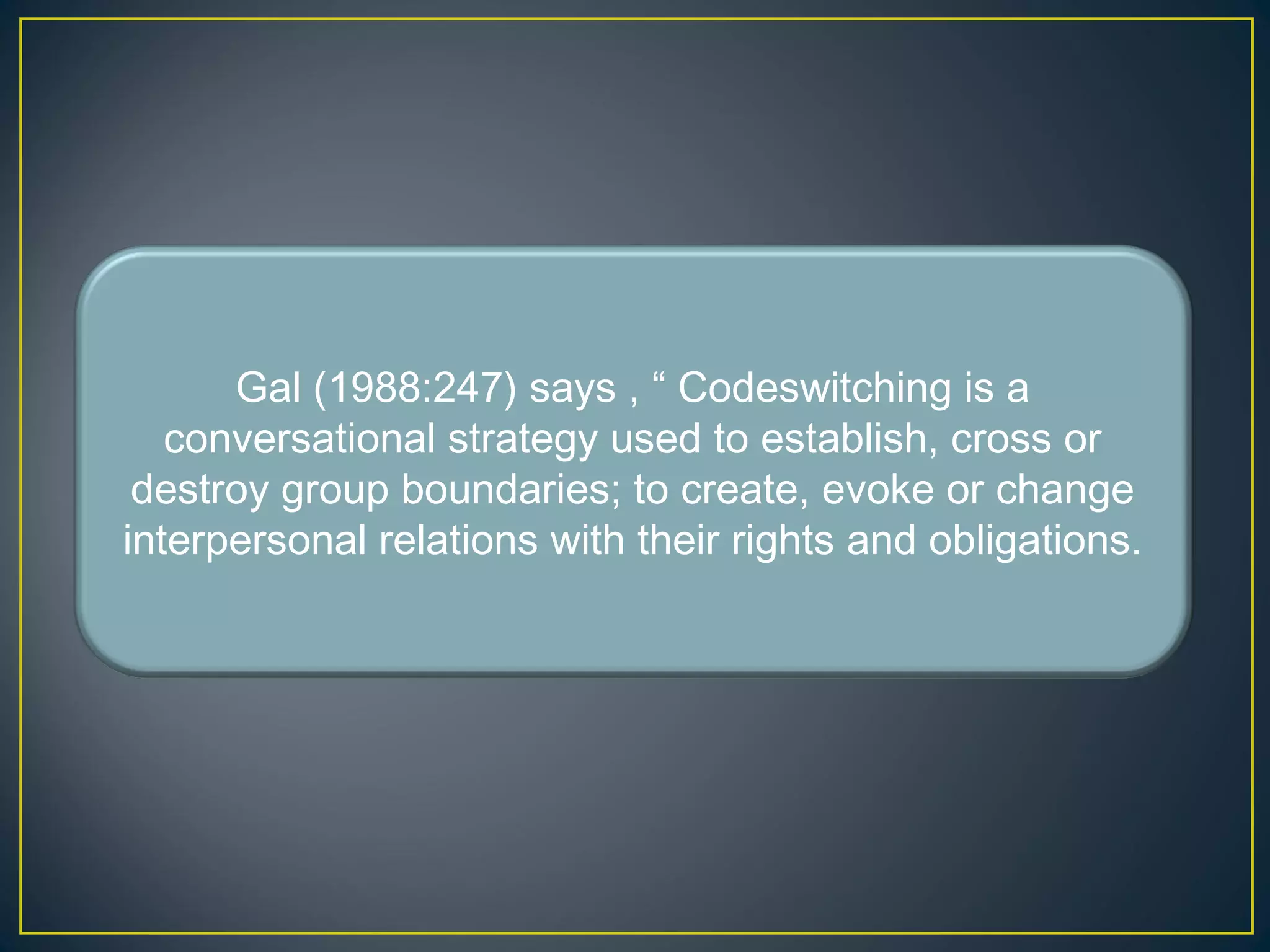 Gal (1988:247) says , “ Codeswitching is a conversational strategy used to establish, cross or destroy group boundaries; to create, evoke or change interpersonal relations with their rights and obligations.